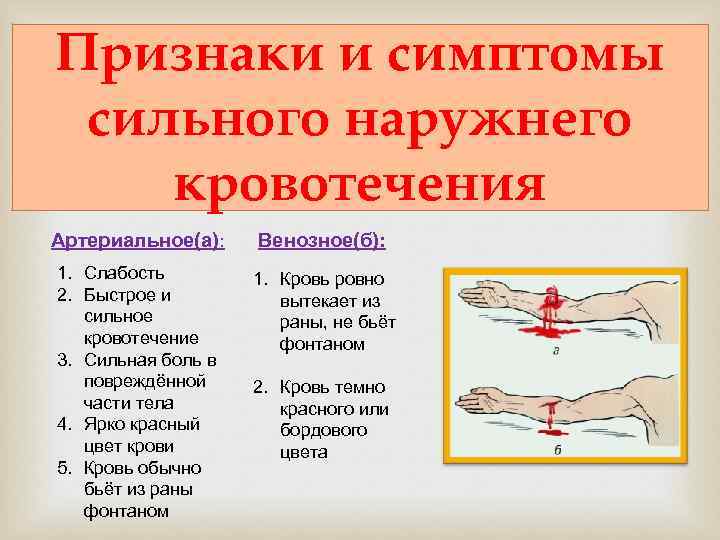 Признаки и симптомы сильного наружнего кровотечения

Артериальное(а):

1. Слабость
2. Быстрое и сильное кровотечение
3. Сильная боль в повреждённой части тела
4. Ярко красный цвет крови
5. Кровь обычно бьёт из раны фонтаном

Венозное(б):

1. Кровь ровно вытекает из раны, не бьёт фонтаном

2. Кровь темно красного или бордового цвета

а

б